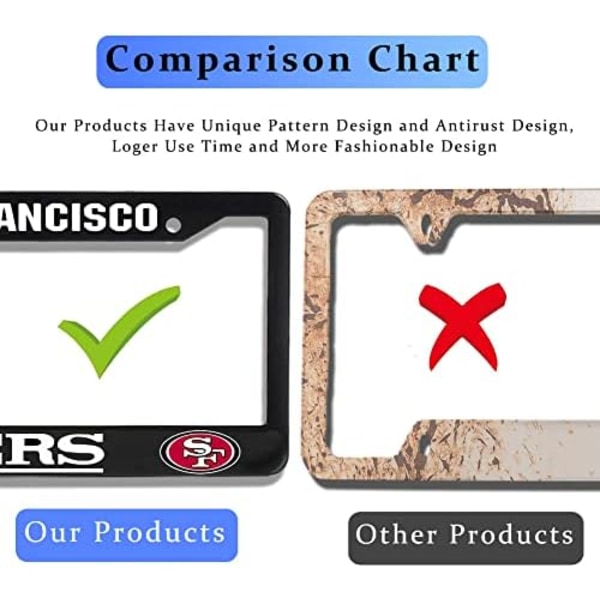 Comparison Chart

Our Products Have Unique Pattern Design and Antirust Design, Loger Use Time and More Fashionable Design

ANCISCO

ERS

SF

Our Products

Other Products